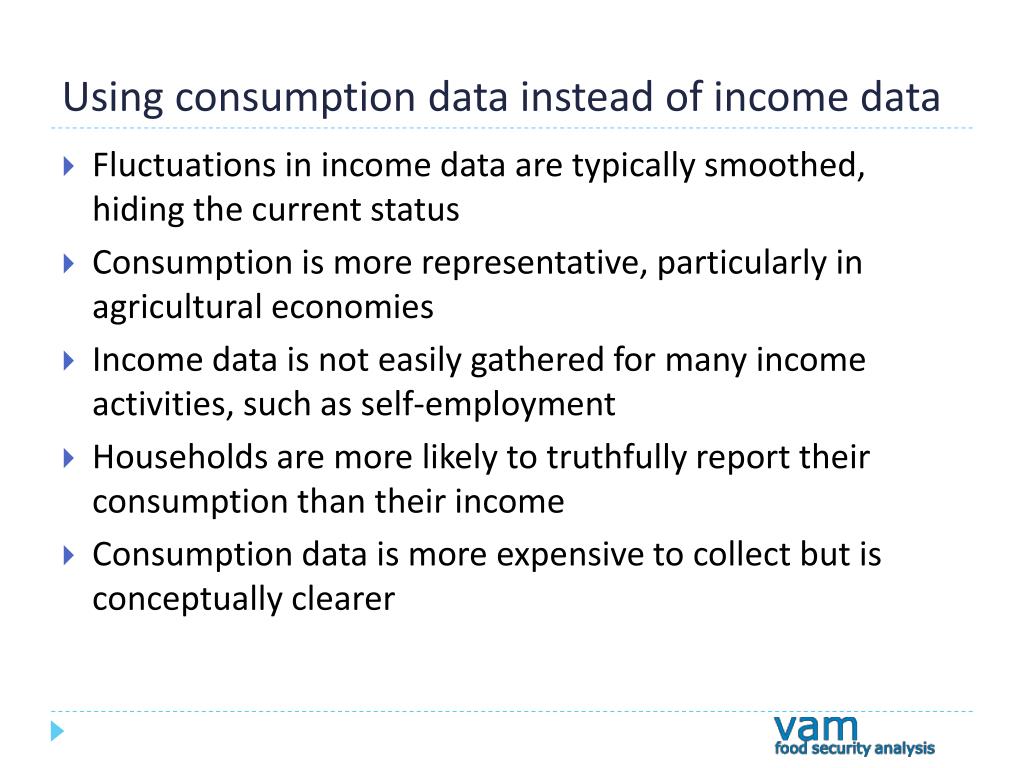 Using consumption data instead of income data

Fluctuations in income data are typically smoothed, hiding the current status

Consumption is more representative, particularly in agricultural economies

Income data is not easily gathered for many income activities, such as self-employment

Households are more likely to truthfully report their consumption than their income

Consumption data is more expensive to collect but is conceptually clearer

vam
food security analysis